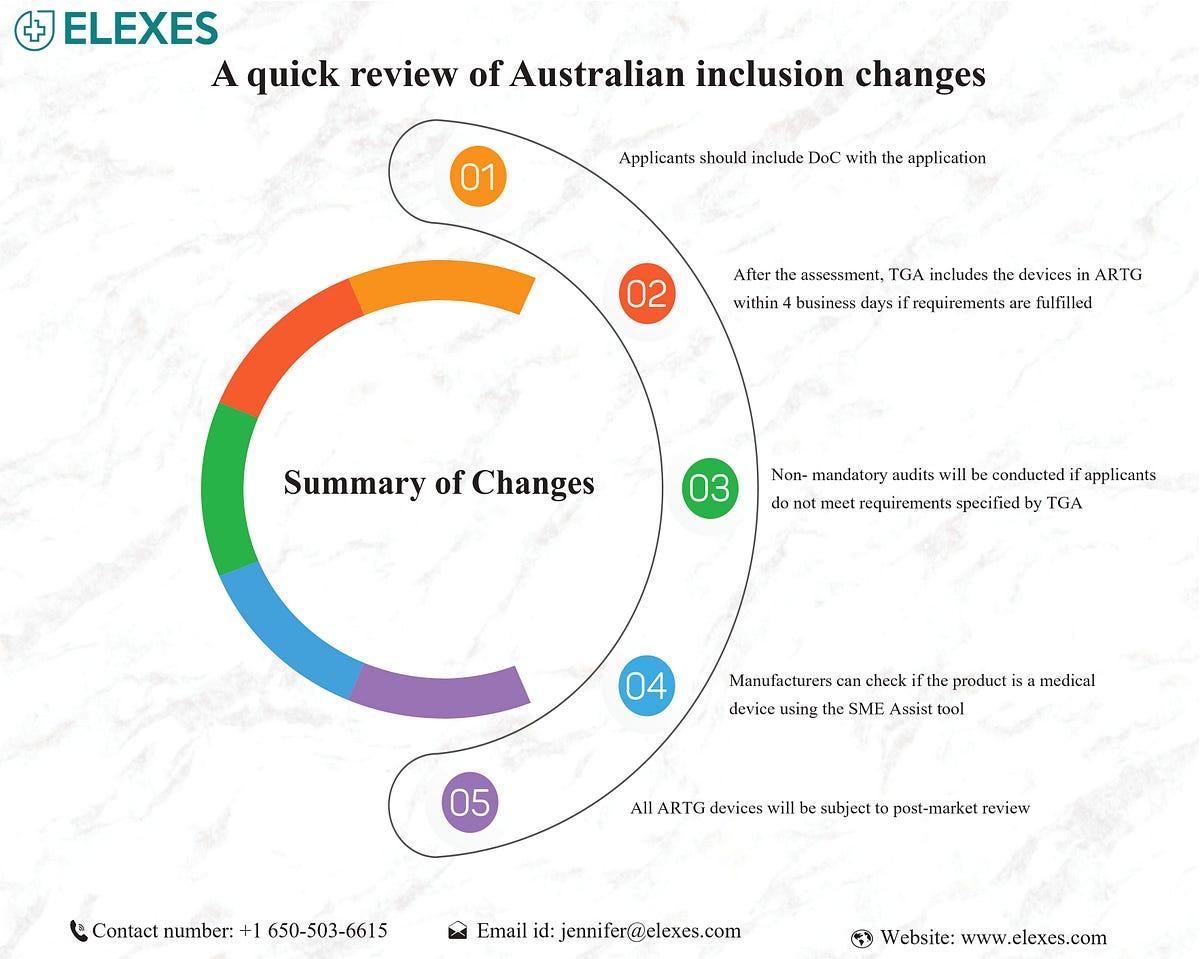 ELEXES

A quick review of Australian inclusion changes

Summary of Changes

01
Applicants should include DoC with the application

02
After the assessment, TGA includes the devices in ARTG within 4 business days if requirements are fulfilled

03
Non- mandatory audits will be conducted if applicants do not meet requirements specified by TGA

04
Manufacturers can check if the product is a medical device using the SME Assist tool

05
All ARTG devices will be subject to post-market review

Contact number: +1 650-503-6615
Email id: jennifer@elexes.com
Website: www.elexes.com